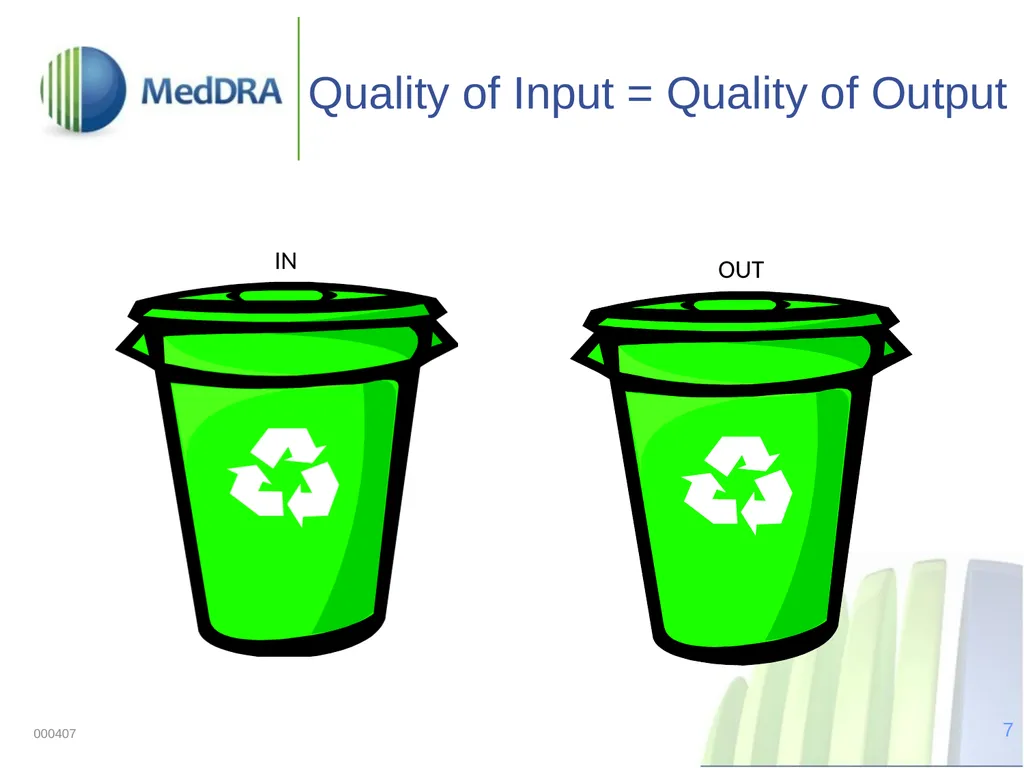 MedDRA

Quality of Input = Quality of Output

IN

OUT

000407

7